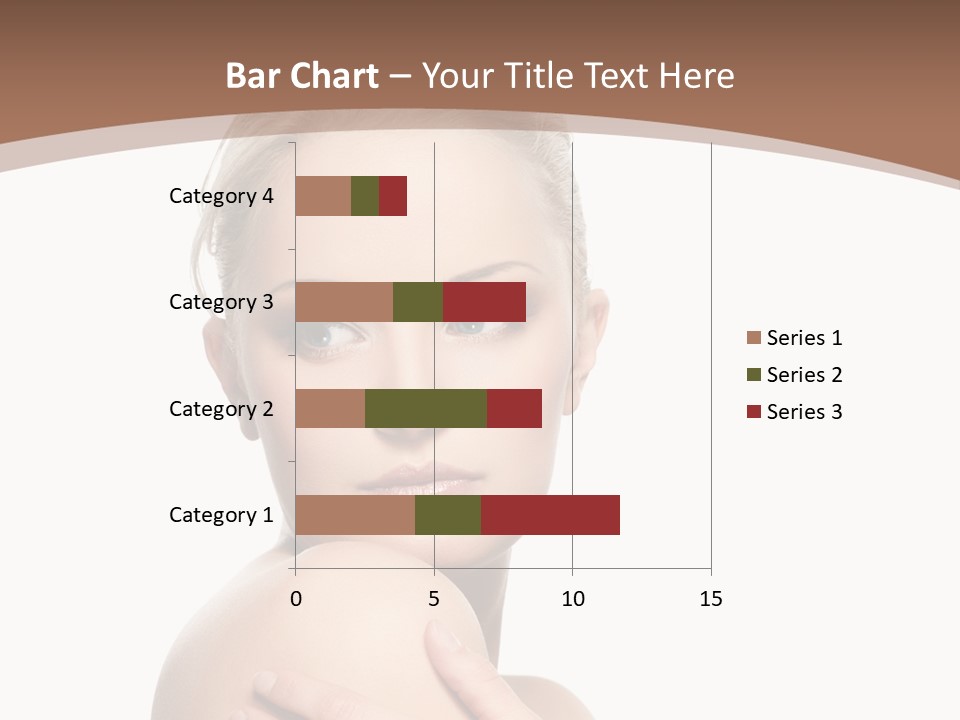 Bar Chart – Your Title Text Here

Category 4
Category 3
Category 2
Category 1

0
5
10
15

Series 1
Series 2
Series 3